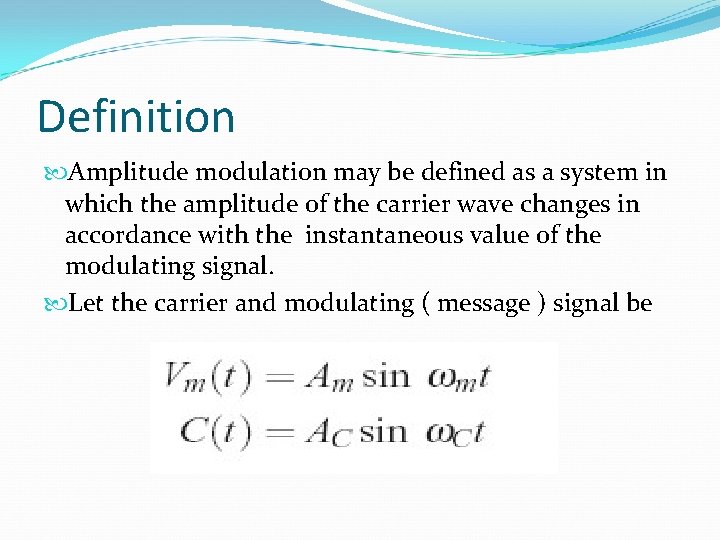 Definition

Amplitude modulation may be defined as a system in which the amplitude of the carrier wave changes in accordance with the instantaneous value of the modulating signal.

Let the carrier and modulating ( message ) signal be

$V_m(t) = A_m \sin \omega_m t$
$C(t) = A_C \sin \omega_C t$